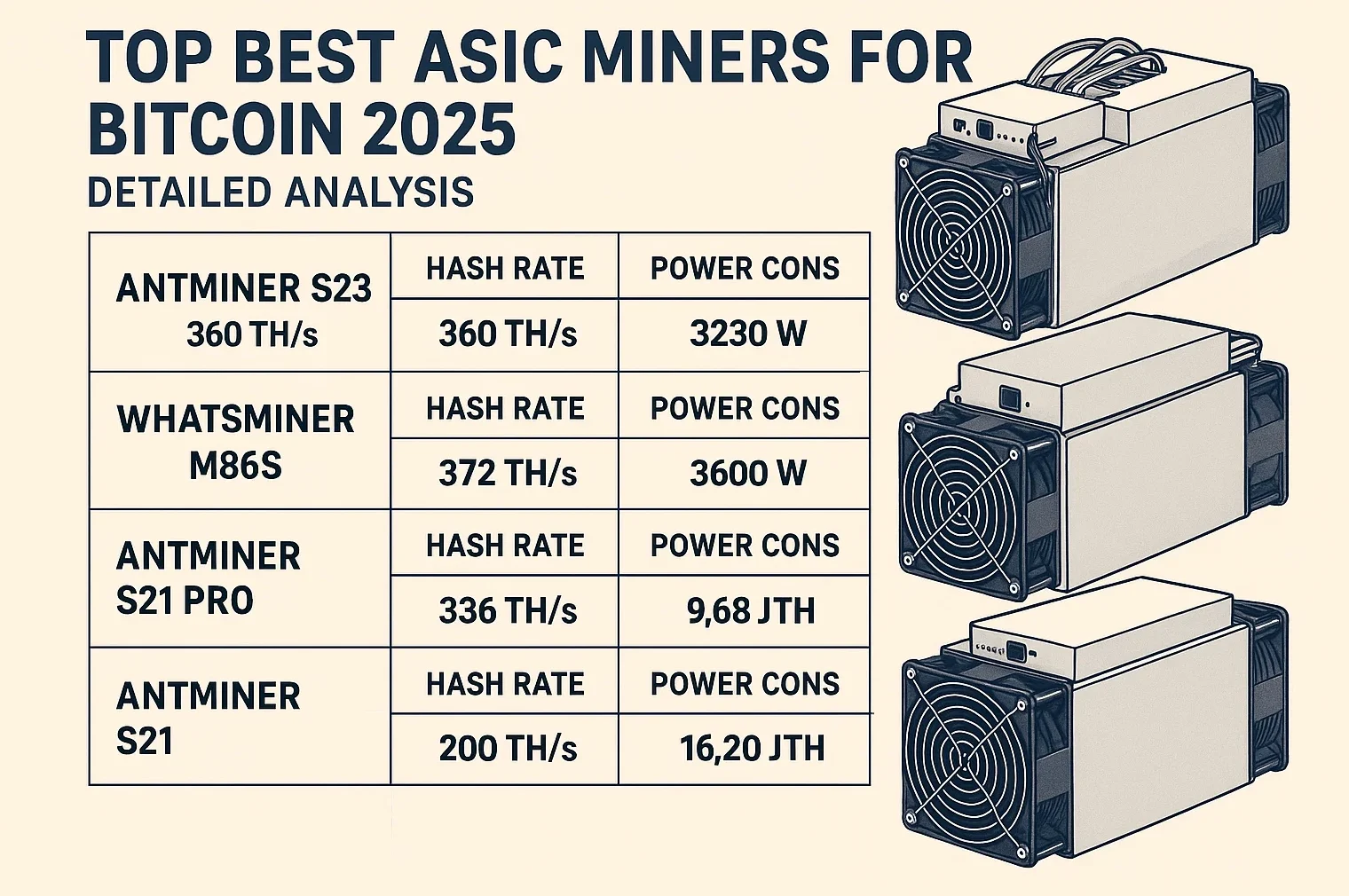 TOP BEST ASIC MINERS FOR BITCOIN 2025
DETAILED ANALYSIS

| ANTMINER S23 360 TH/s | HASH RATE | POWER CONS |
|---|---|---|
| | 360 TH/s | 3230 W |
| WHATSMINER M86S | HASH RATE | POWER CONS |
| | 372 TH/s | 3600 W |
| ANTMINER S21 PRO | HASH RATE | POWER CONS |
| | 336 TH/s | 9,68 JTH |
| ANTMINER S21 | HASH RATE | POWER CONS |
| | 200 TH/s | 16,20 JTH |